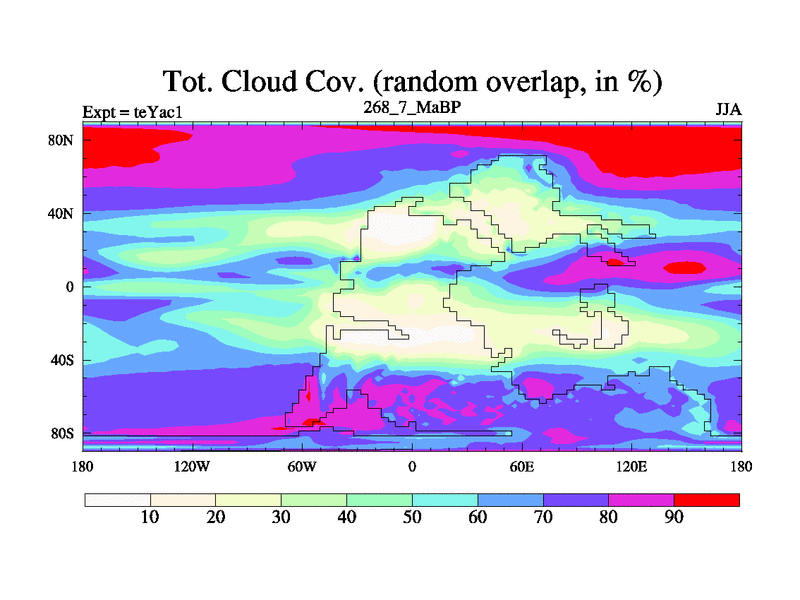 Tot. Cloud Cov. (random overlap, in %)

Expt = teYac1

268_7_MaBP

JJA

80N

40N

0

40S

80S

180

120W

60W

0

60E

120E

180

10

20

30

40

50

60

70

80

90